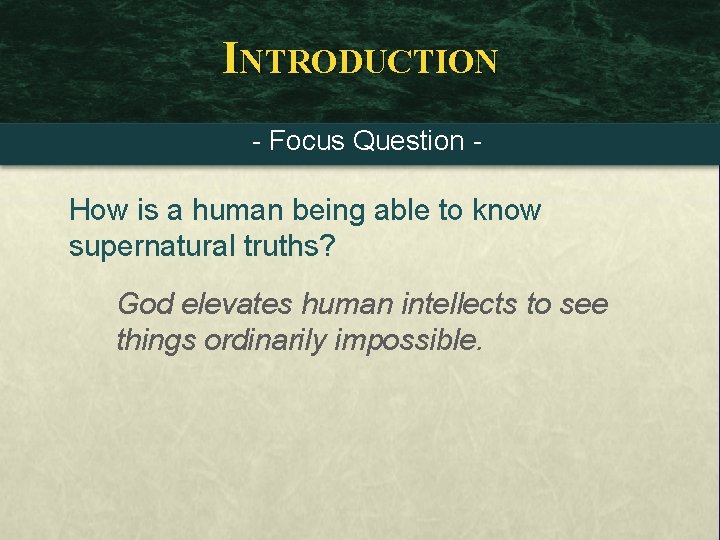 INTRODUCTION

- Focus Question -

How is a human being able to know supernatural truths?

God elevates human intellects to see things ordinarily impossible.